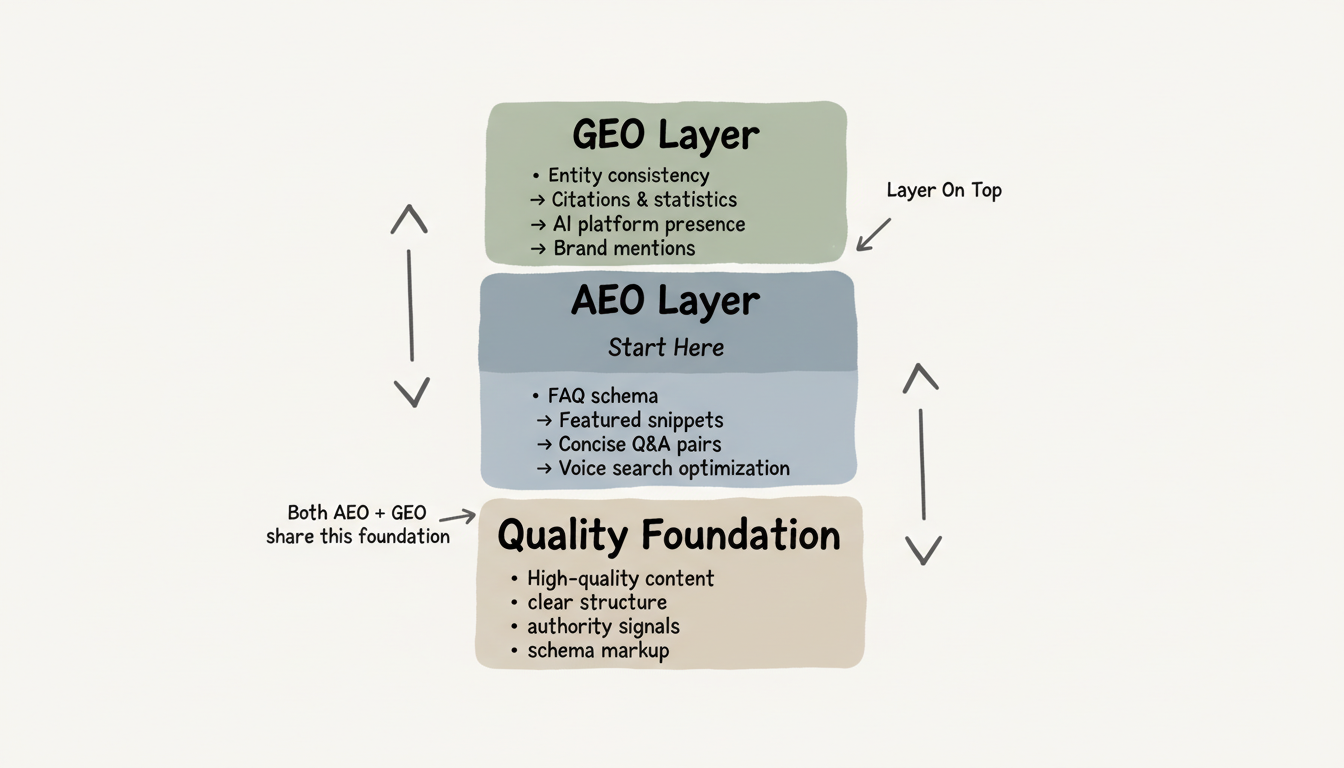 GEO Layer
• Entity consistency
→ Citations & statistics
→ AI platform presence
→ Brand mentions

Layer On Top

AEO Layer
Start Here
• FAQ schema
→ Featured snippets
→ Concise Q&A pairs
→ Voice search optimization

Both AEO + GEO share this foundation

Quality Foundation
• High-quality content
• clear structure
• authority signals
• schema markup